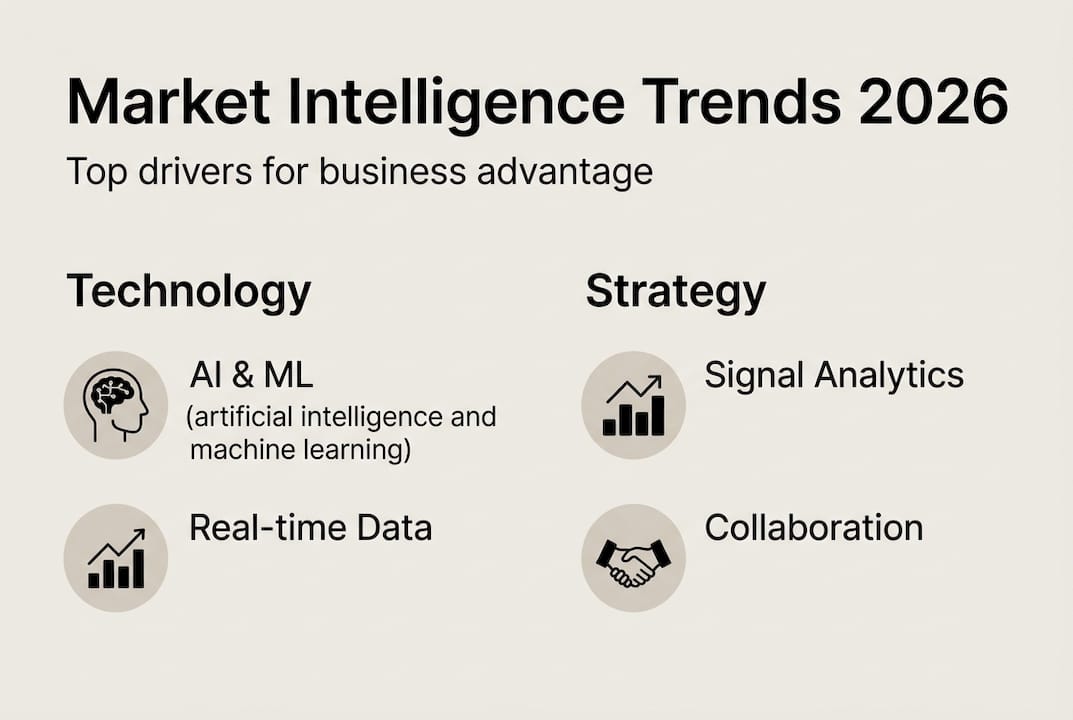 Market Intelligence Trends 2026

Top drivers for business advantage

Technology

AI & ML
(artificial intelligence and machine learning)

Real-time Data

Strategy

Signal Analytics

Collaboration